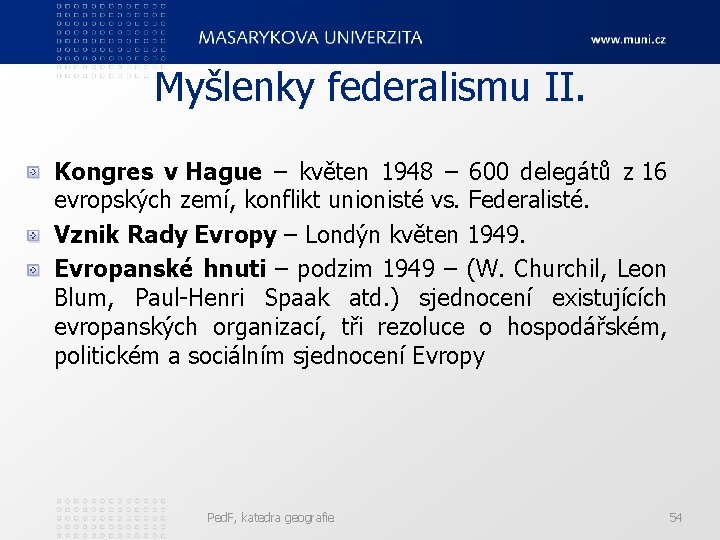 MASARYKOVA UNIVERZITA

www.muni.cz

Myšlenky federalismu II.

Kongres v Hague – květen 1948 – 600 delegátů z 16 evropských zemí, konflikt unionisté vs. Federalisté.

Vznik Rady Evropy – Londýn květen 1949.

Evropanské hnuti – podzim 1949 – (W. Churchil, Leon Blum, Paul-Henri Spaak atd.) sjednocení existujících evropanských organizací, tři rezoluce o hospodářském, politickém a sociálním sjednocení Evropy

PedF, katedra geografie

54